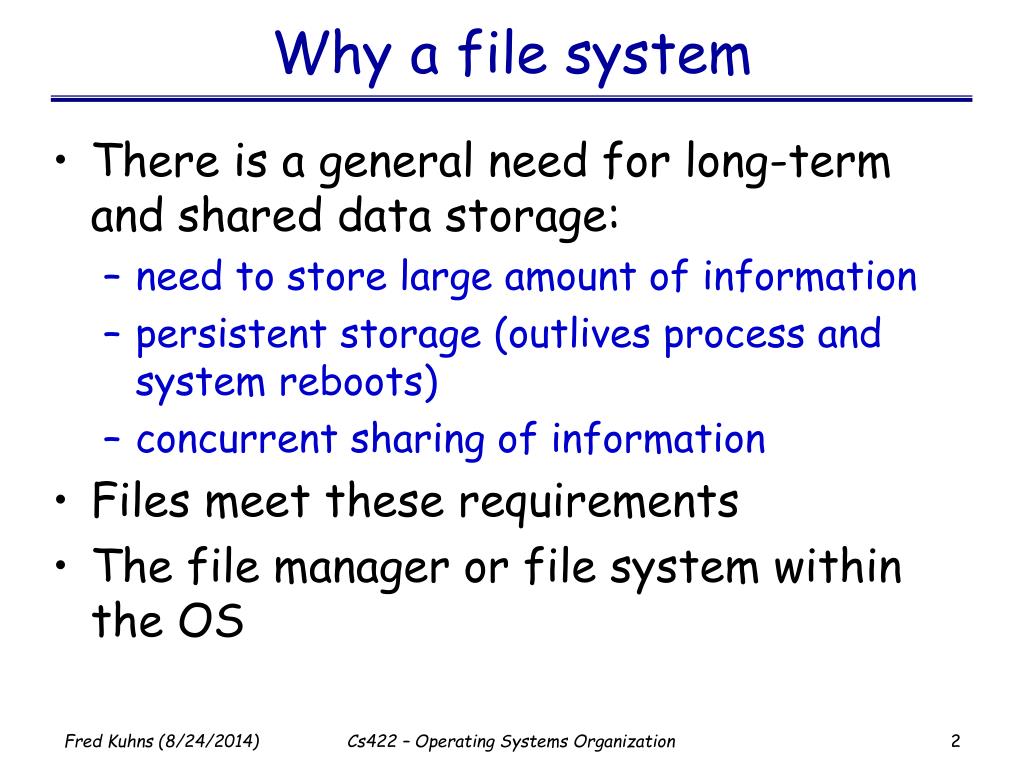 Why a file system

• There is a general need for long-term and shared data storage:
– need to store large amount of information
– persistent storage (outlives process and system reboots)
– concurrent sharing of information
• Files meet these requirements
• The file manager or file system within the OS

Fred Kuhns (8/24/2014)
Cs422 – Operating Systems Organization
2